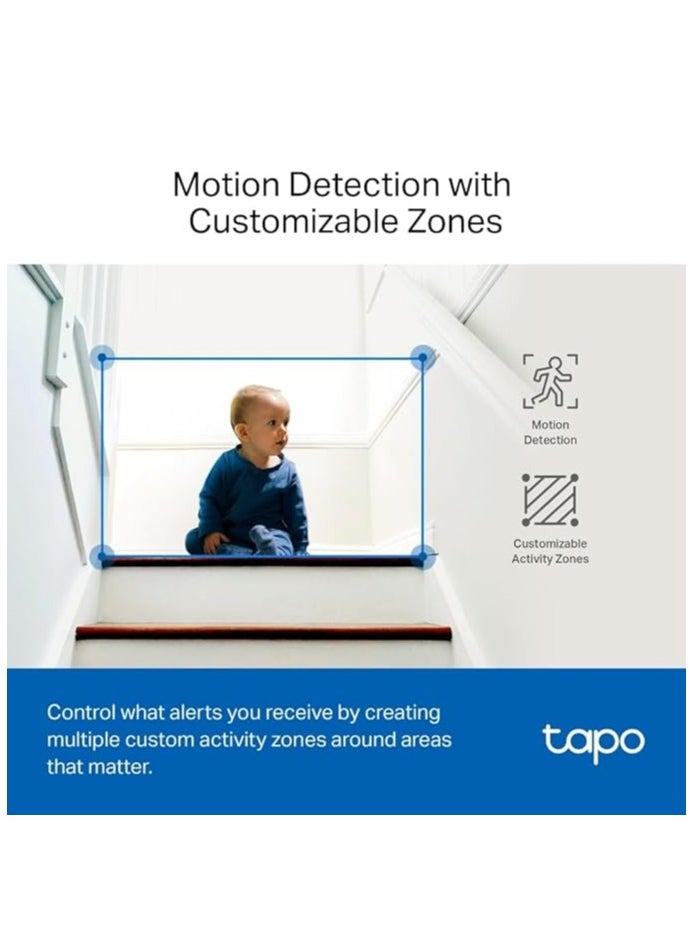 Motion Detection with Customizable Zones

Motion Detection

Customizable Activity Zones

Control what alerts you receive by creating multiple custom activity zones around areas that matter.

tapo